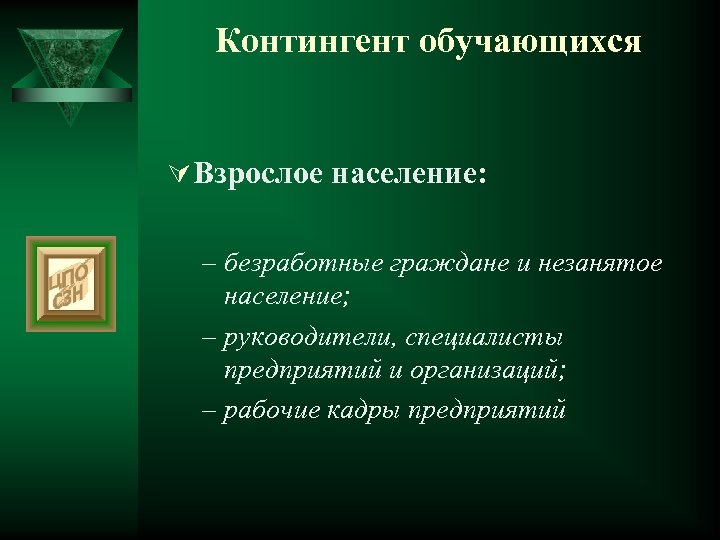 Контингент обучающихся

ЦПО СЗН

Взрослое население:

– безработные граждане и незанятое население;

– руководители, специалисты предприятий и организаций;

– рабочие кадры предприятий